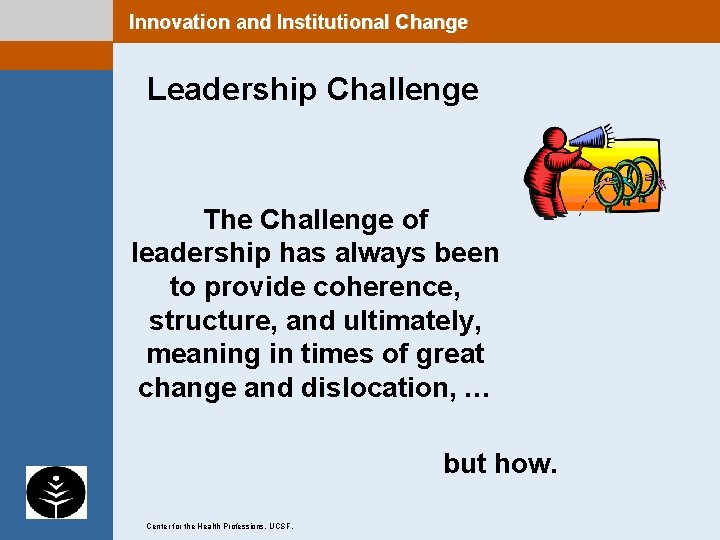 Innovation and Institutional Change

Leadership Challenge

The Challenge of leadership has always been to provide coherence, structure, and ultimately, meaning in times of great change and dislocation, …

but how.

Center for the Health Professions. UCSF.